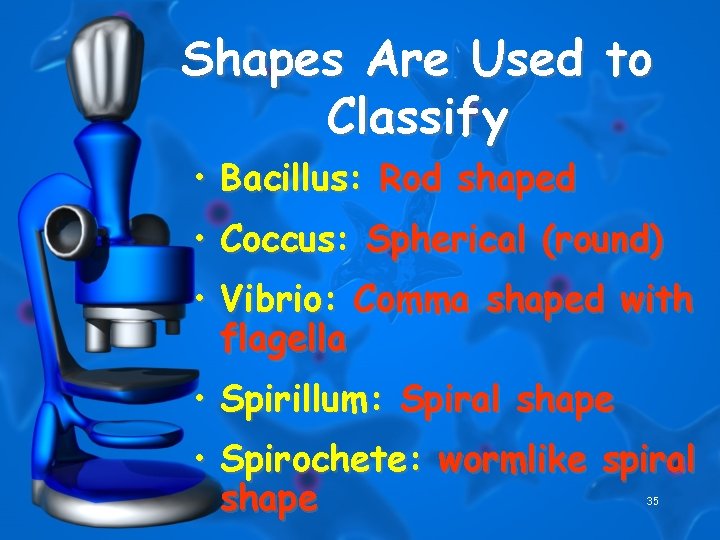 Shapes Are Used to Classify

• Bacillus: Rod shaped
• Coccus: Spherical (round)
• Vibrio: Comma shaped with flagella
• Spirillum: Spiral shape
• Spirochete: wormlike spiral shape

35